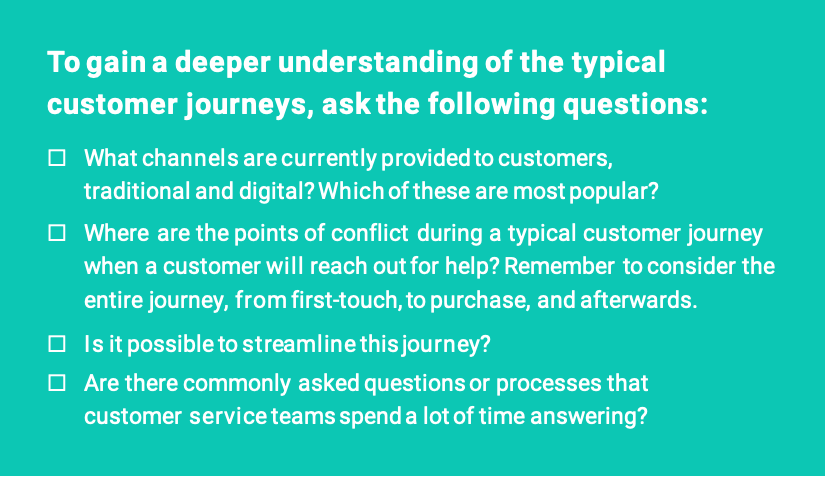 To gain a deeper understanding of the typical customer journeys, ask the following questions:

☐ What channels are currently provided to customers, traditional and digital? Which of these are most popular?

☐ Where are the points of conflict during a typical customer journey when a customer will reach out for help? Remember to consider the entire journey, from first-touch, to purchase, and afterwards.

☐ Is it possible to streamline this journey?

☐ Are there commonly asked questions or processes that customer service teams spend a lot of time answering?